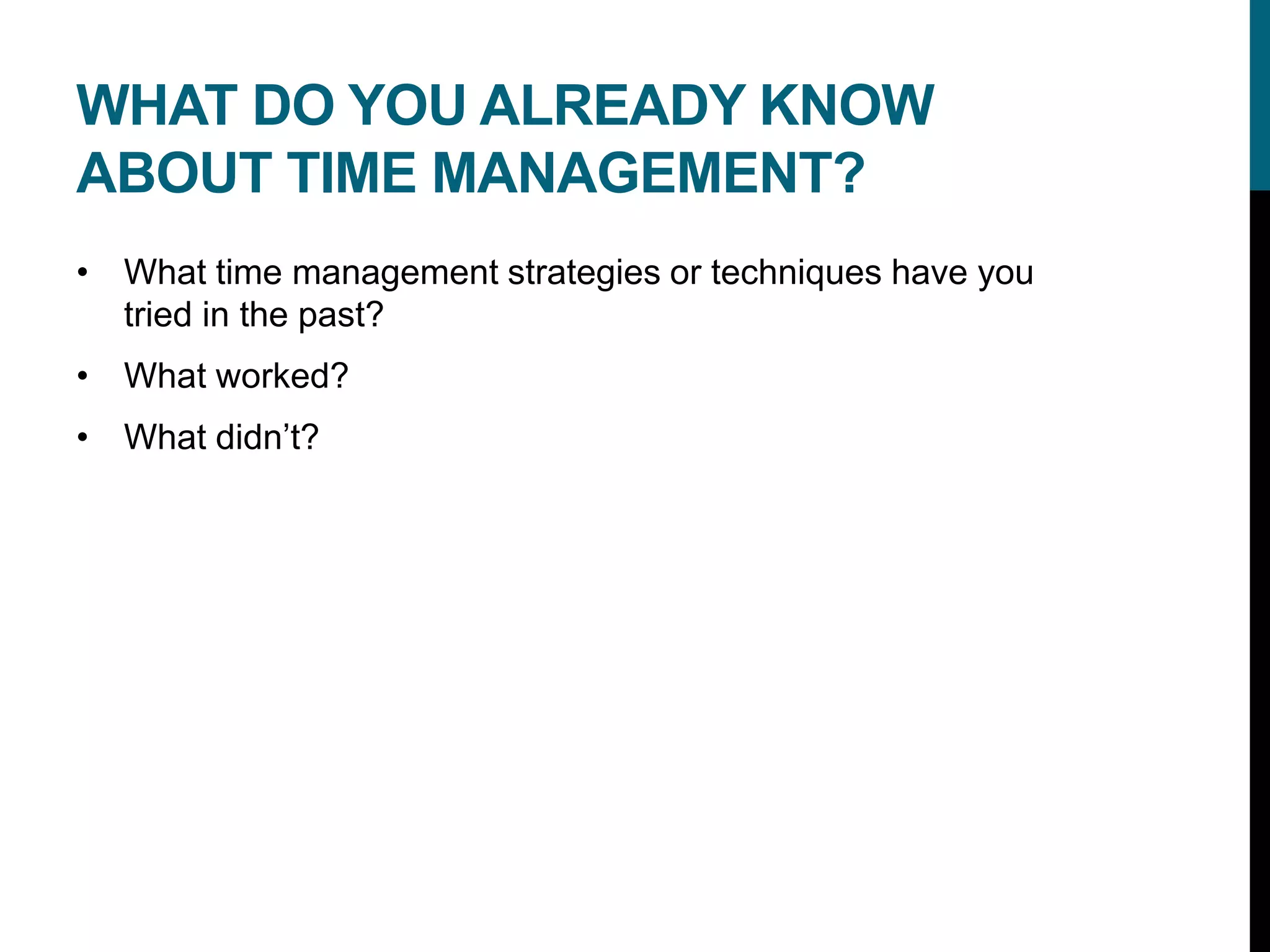 WHAT DO YOU ALREADY KNOW ABOUT TIME MANAGEMENT?

• What time management strategies or techniques have you tried in the past?
• What worked?
• What didn’t?